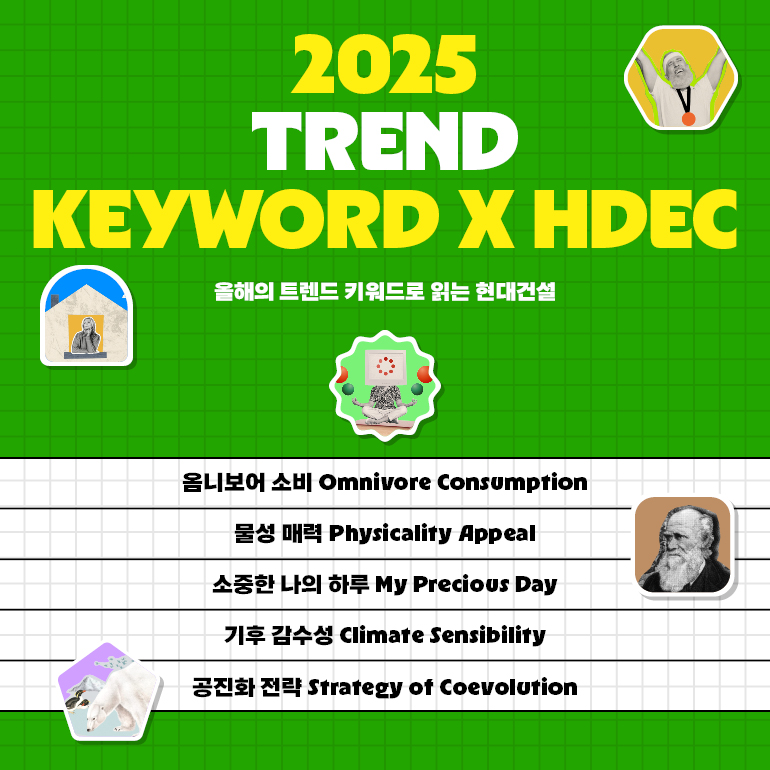 2025
TREND
KEYWORD X HDEC

올해의 트렌드 키워드로 읽는 현대건설

옴니보어 소비 Omnivore Consumption

물성 매력 Physicality Appeal

소중한 나의 하루 My Precious Day

기후 감수성 Climate Sensibility

공진화 전략 Strategy of Coevolution